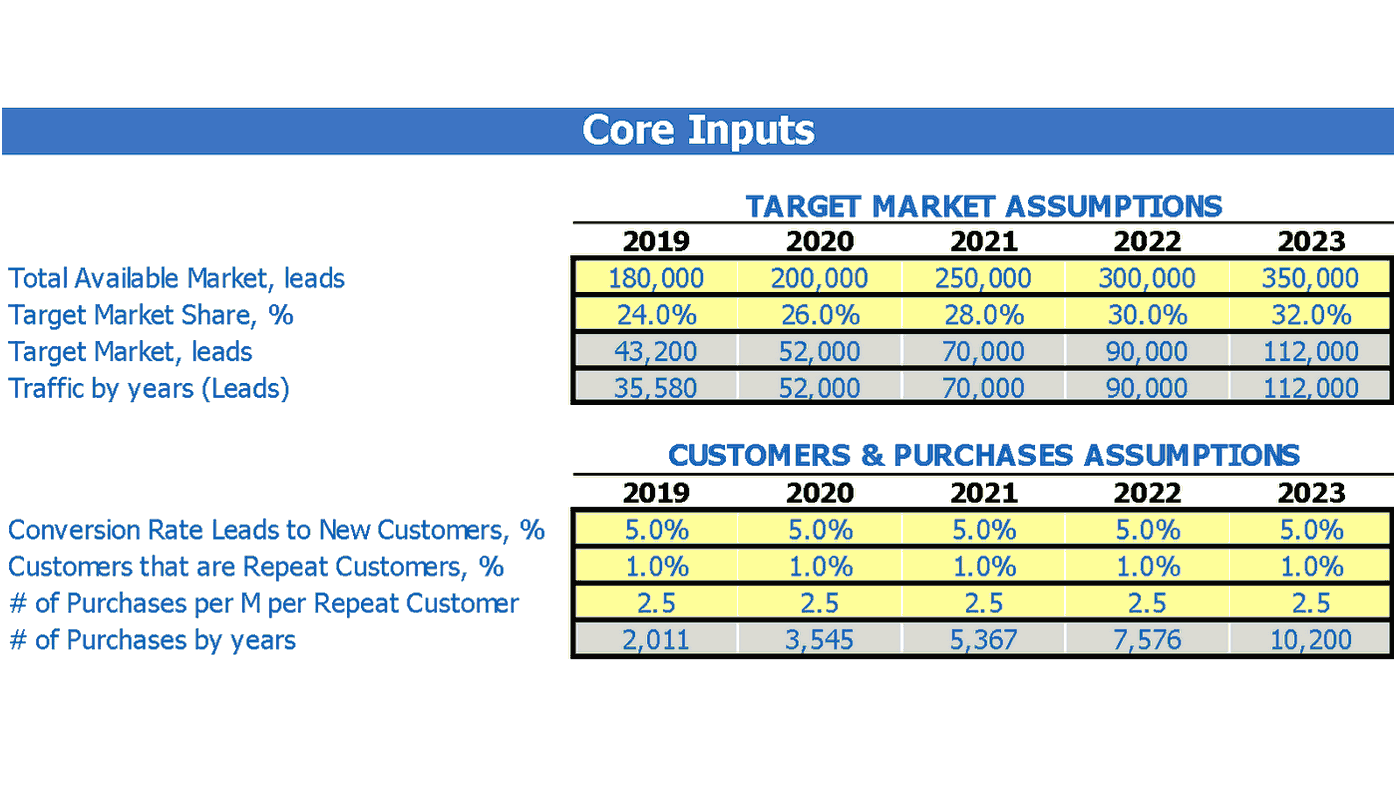 Core Inputs

TARGET MARKET ASSUMPTIONS

| | 2019 | 2020 | 2021 | 2022 | 2023 |
|---|---|---|---|---|---|
| Total Available Market, leads | 180,000 | 200,000 | 250,000 | 300,000 | 350,000 |
| Target Market Share, % | 24.0% | 26.0% | 28.0% | 30.0% | 32.0% |
| Target Market, leads | 43,200 | 52,000 | 70,000 | 90,000 | 112,000 |
| Traffic by years (Leads) | 35,580 | 52,000 | 70,000 | 90,000 | 112,000 |

CUSTOMERS & PURCHASES ASSUMPTIONS

| | 2019 | 2020 | 2021 | 2022 | 2023 |
|---|---|---|---|---|---|
| Conversion Rate Leads to New Customers, % | 5.0% | 5.0% | 5.0% | 5.0% | 5.0% |
| Customers that are Repeat Customers, % | 1.0% | 1.0% | 1.0% | 1.0% | 1.0% |
| # of Purchases per M per Repeat Customer | 2.5 | 2.5 | 2.5 | 2.5 | 2.5 |
| # of Purchases by years | 2,011 | 3,545 | 5,367 | 7,576 | 10,200 |